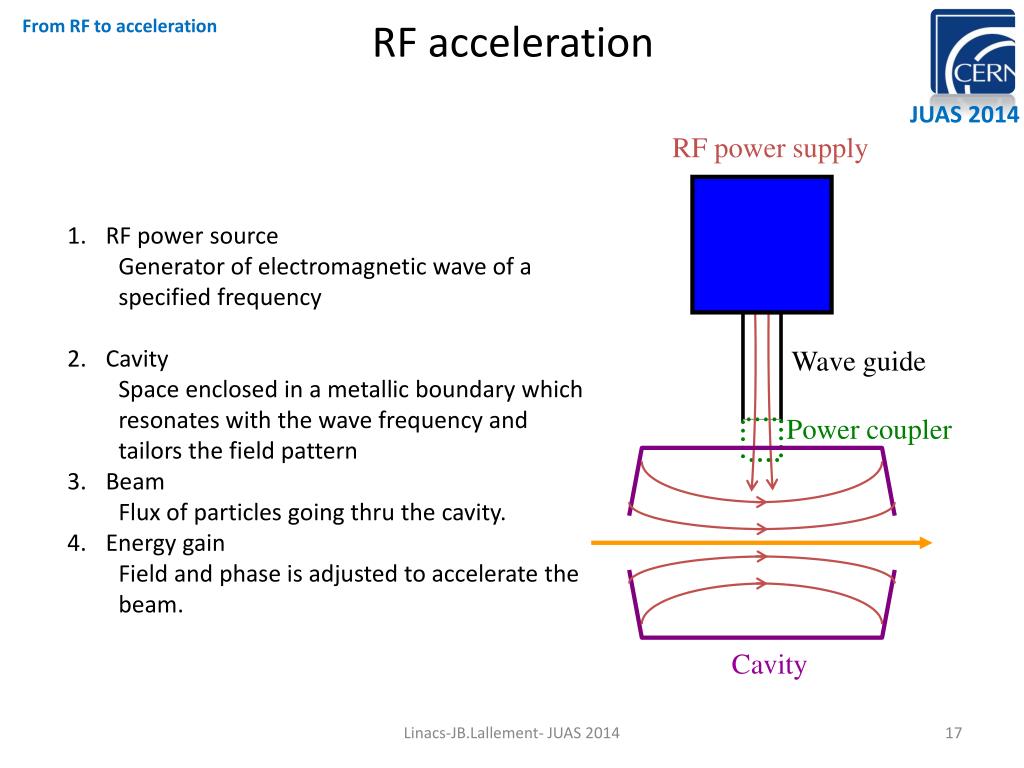 From RF to acceleration

RF acceleration

CERN

JUAS 2014

1. RF power source
Generator of electromagnetic wave of a specified frequency

2. Cavity
Space enclosed in a metallic boundary which resonates with the wave frequency and tailors the field pattern
3. Beam
Flux of particles going thru the cavity.
4. Energy gain
Field and phase is adjusted to accelerate the beam.

RF power supply

Wave guide

Power coupler

Cavity

Linacs-JB.Lallement- JUAS 2014

17